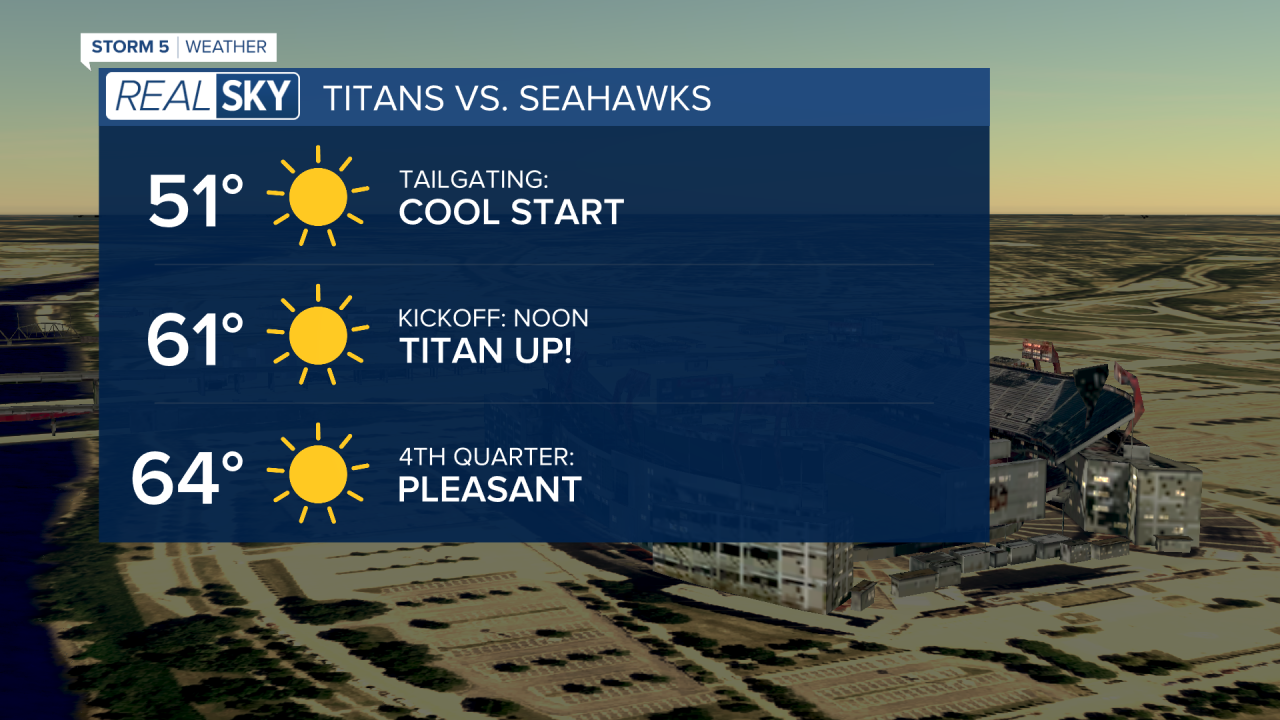 STORM 5 | WEATHER

REAL SKY TITANS VS. SEAHAWKS

51° TAILGATING:
COOL START

61° KICKOFF: NOON
TITAN UP!

64° 4TH QUARTER:
PLEASANT